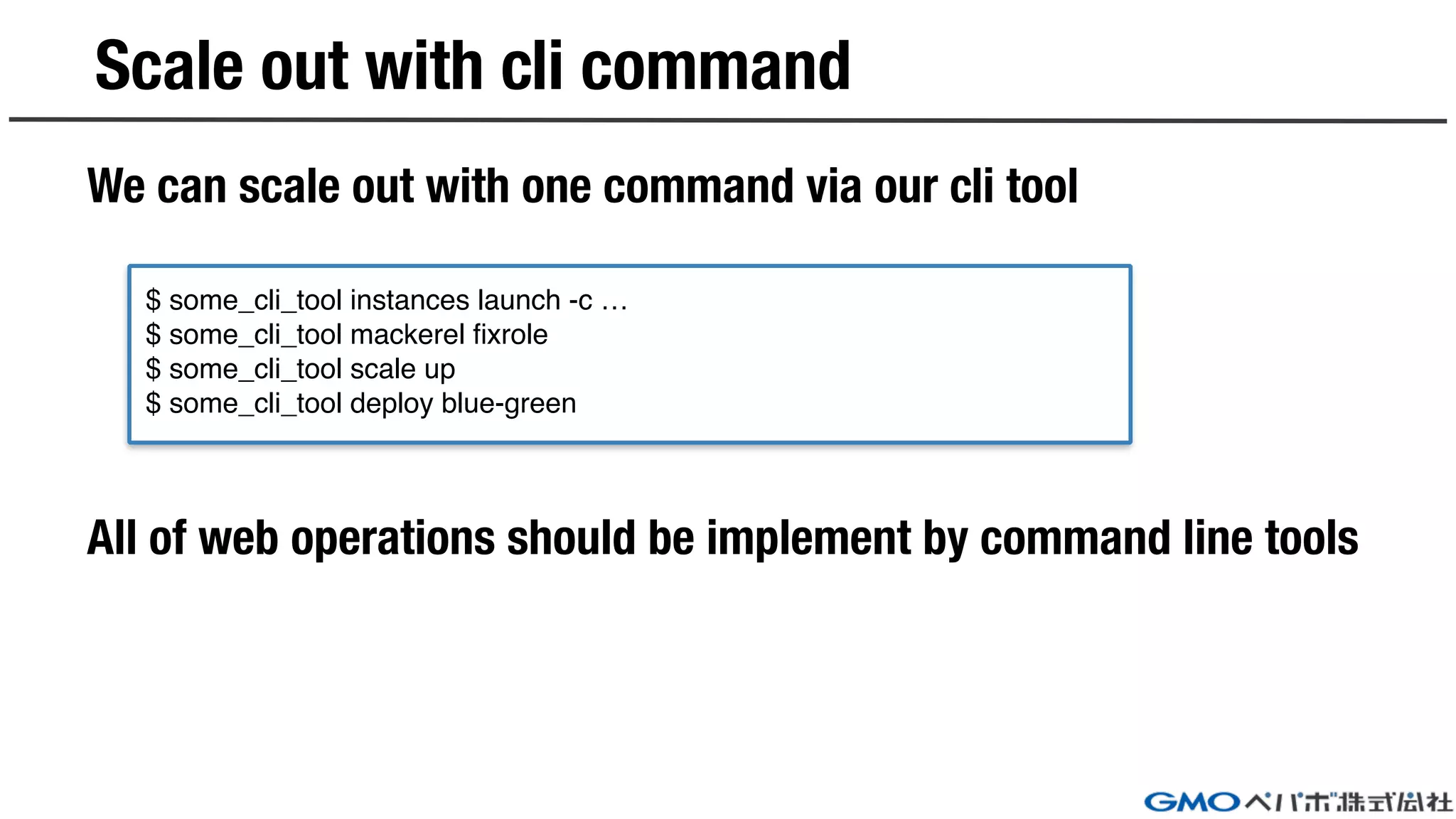 Scale out with cli command

We can scale out with one command via our cli tool

$ some_cli_tool instances launch -c …
$ some_cli_tool mackerel fixrole
$ some_cli_tool scale up
$ some_cli_tool deploy blue-green

All of web operations should be implement by command line tools

GMOペパボ株式会社